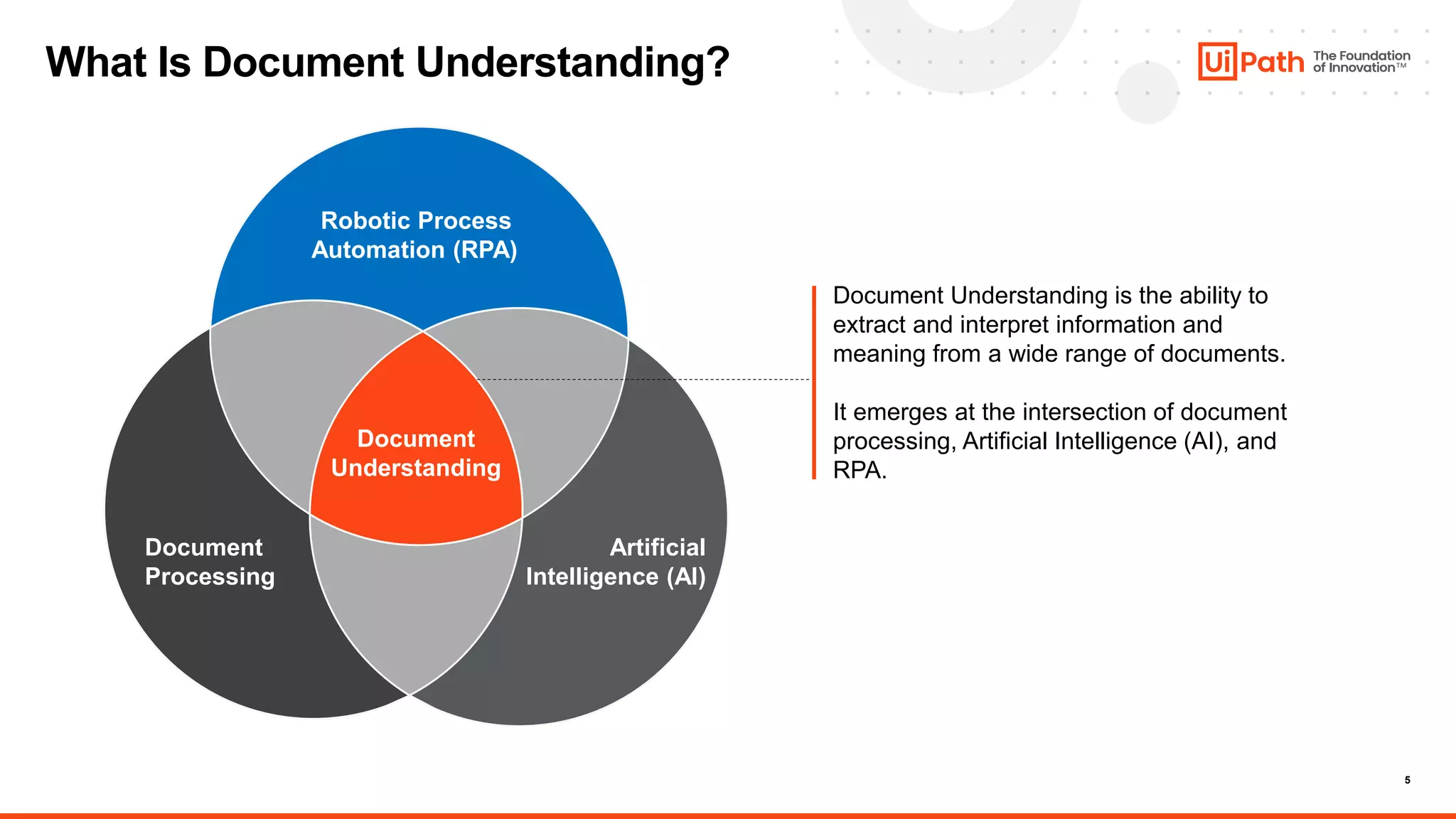 What Is Document Understanding?

UiPath The Foundation of Innovation™

Robotic Process Automation (RPA)

Document Understanding

Document Processing

Artificial Intelligence (AI)

Document Understanding is the ability to extract and interpret information and meaning from a wide range of documents.

It emerges at the intersection of document processing, Artificial Intelligence (AI), and RPA.

5